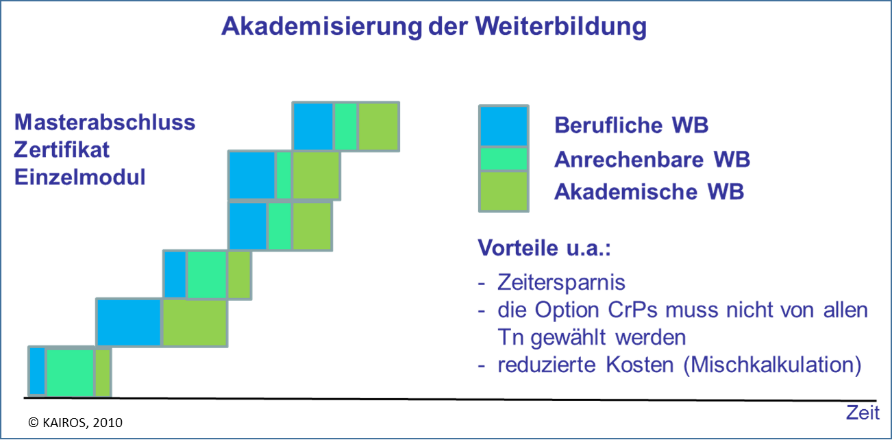 Akademisierung der Weiterbildung

Masterabschluss
Zertifikat
Einzelmodul

Berufliche WB
Anrechenbare WB
Akademische WB

Vorteile u.a.:

- Zeitersparnis
- die Option CrPs muss nicht von allen Tn gewählt werden
- reduzierte Kosten (Mischkalkulation)

Zeit

© KAIROS, 2010